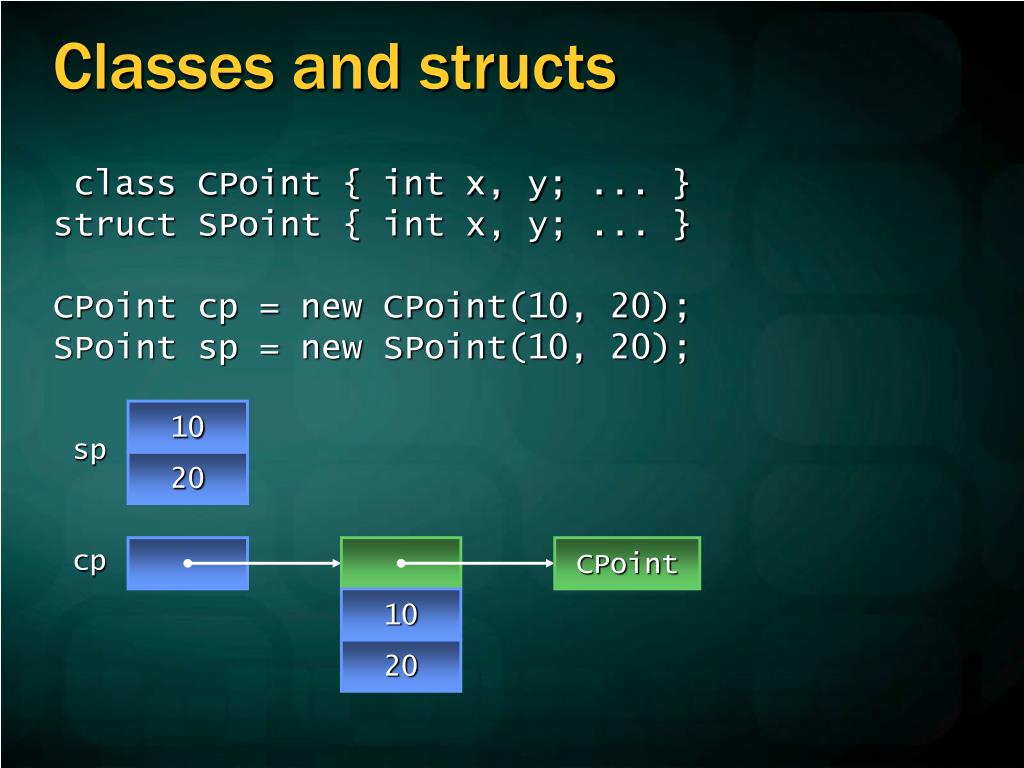 Classes and structs

class CPoint { int x, y; ... }
struct SPoint { int x, y; ... }

CPoint cp = new CPoint(10, 20);
SPoint sp = new SPoint(10, 20);

sp
10
20

cp
CPoint
10
20